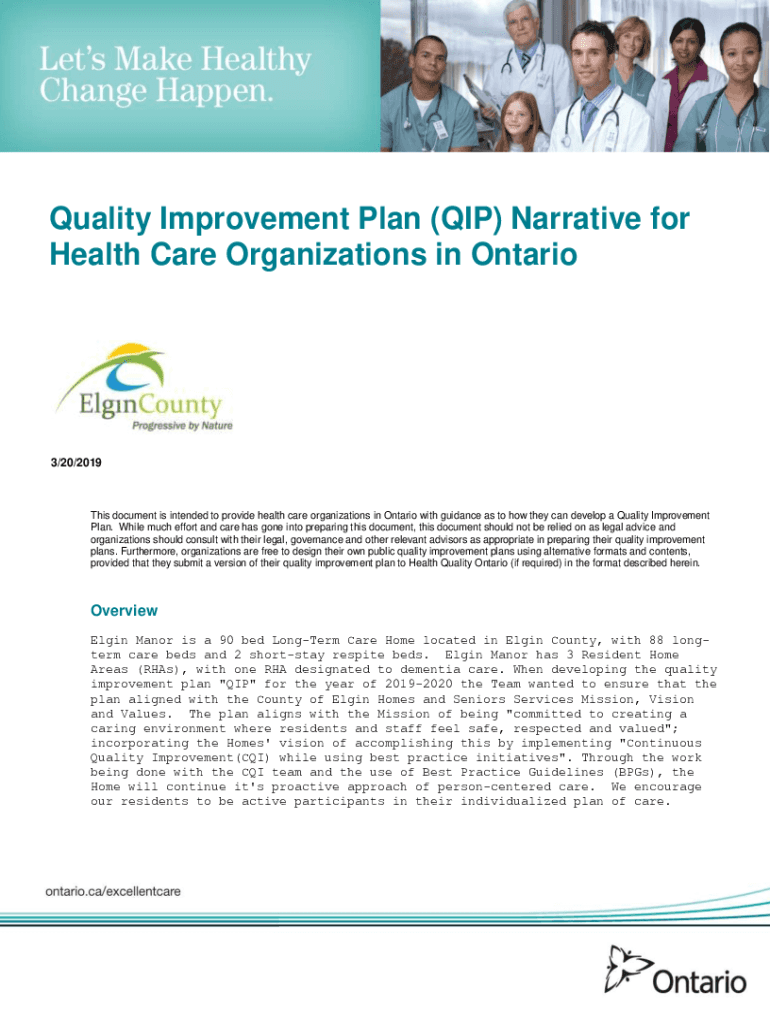 Let's Make Healthy Change Happen.

Quality Improvement Plan (QIP) Narrative for Health Care Organizations in Ontario

ElginCounty
Progressive by Nature

3/20/2019

This document is intended to provide health care organizations in Ontario with guidance as to how they can develop a Quality Improvement Plan. While much effort and care has gone into preparing this document, this document should not be relied on as legal advice and organizations should consult with their legal, governance and other relevant advisors as appropriate in preparing their quality improvement plans. Furthermore, organizations are free to design their own public quality improvement plans using alternative formats and contents, provided that they submit a version of their quality improvement plan to Health Quality Ontario (if required) in the format described herein.

Overview

Elgin Manor is a 90 bed Long-Term Care Home located in Elgin County, with 88 long-term care beds and 2 short-stay respite beds. Elgin Manor has 3 Resident Home Areas (RHAs), with one RHA designated to dementia care. When developing the quality improvement plan "QIP" for the year of 2019-2020 the Team wanted to ensure that the plan aligned with the County of Elgin Homes and Seniors Services Mission, Vision and Values. The plan aligns with the Mission of being "committed to creating a caring environment where residents and staff feel safe, respected and valued"; incorporating the Homes' vision of accomplishing this by implementing "Continuous Quality Improvement(CQI) while using best practice initiatives". Through the work being done with the CQI team and the use of Best Practice Guidelines (BPGs), the Home will continue it's proactive approach of person-centered care. We encourage our residents to be active participants in their individualized plan of care.

ontario.ca/excellentcare

Ontario